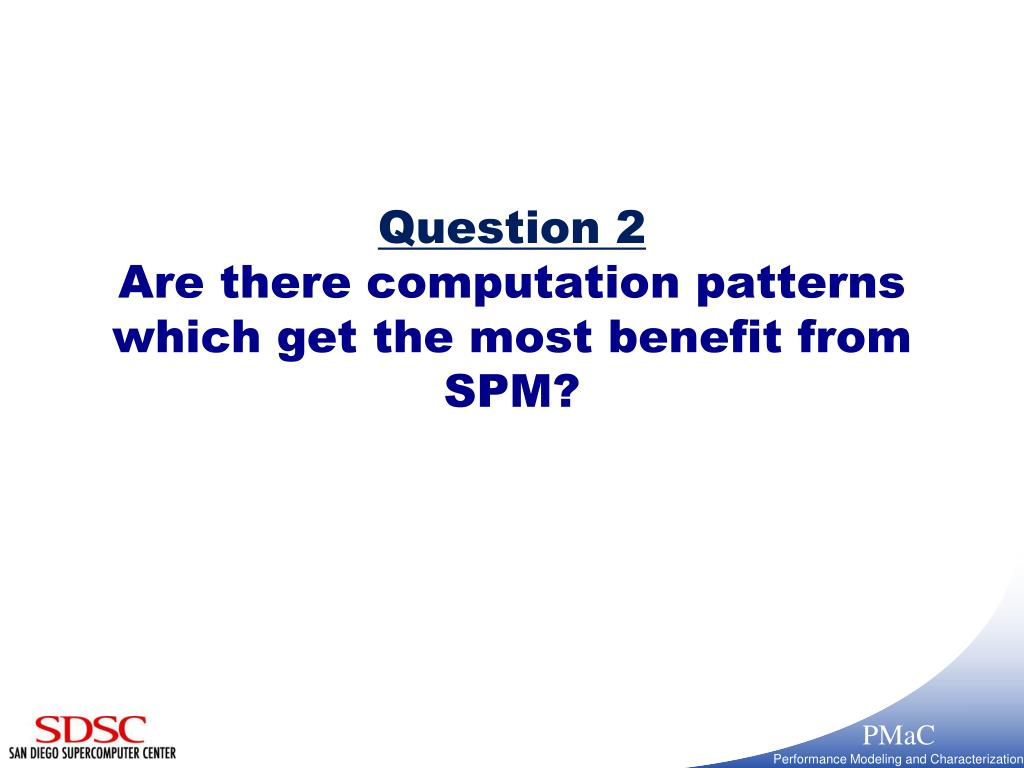 Question 2
Are there computation patterns which get the most benefit from SPM?

SDSC
SAN DIEGO SUPERCOMPUTER CENTER

PMaC
Performance Modeling and Characterization